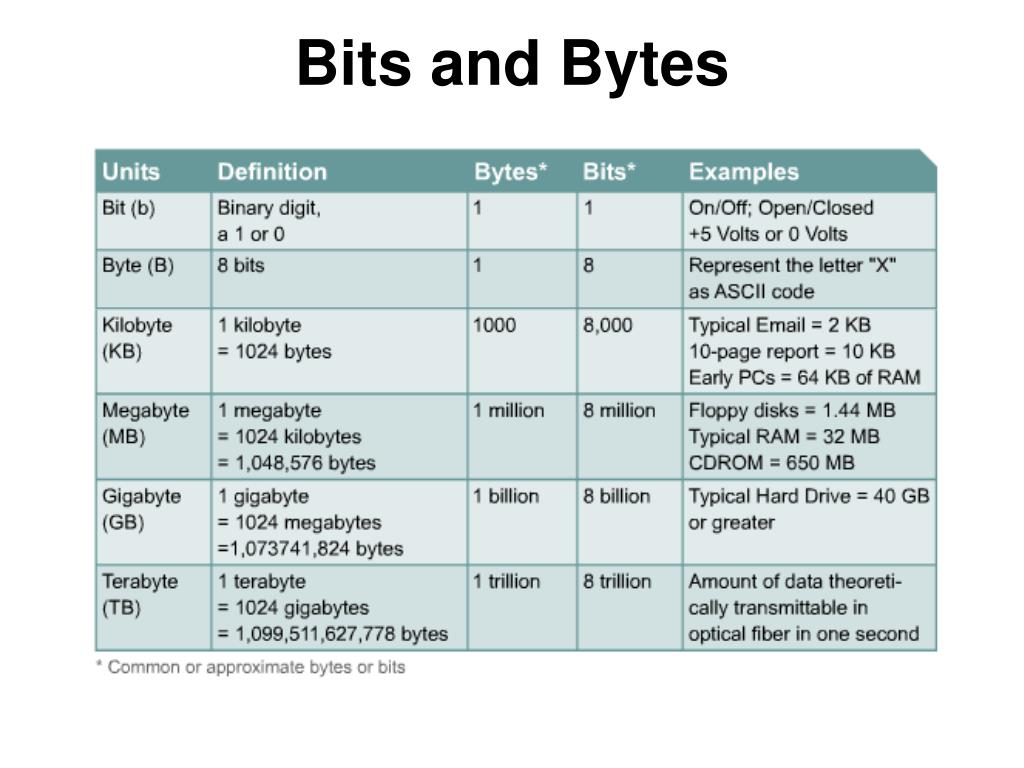 Bits and Bytes

| Units | Definition | Bytes* | Bits* | Examples |
|---|---|---|---|---|
| Bit (b) | Binary digit, a 1 or 0 | 1 | 1 | On/Off; Open/Closed +5 Volts or 0 Volts |
| Byte (B) | 8 bits | 1 | 8 | Represent the letter "X" as ASCII code |
| Kilobyte (KB) | 1 kilobyte = 1024 bytes | 1000 | 8,000 | Typical Email = 2 KB 10-page report = 10 KB Early PCs = 64 KB of RAM |
| Megabyte (MB) | 1 megabyte = 1024 kilobytes = 1,048,576 bytes | 1 million | 8 million | Floppy disks = 1.44 MB Typical RAM = 32 MB CDROM = 650 MB |
| Gigabyte (GB) | 1 gigabyte = 1024 megabytes =1,073741,824 bytes | 1 billion | 8 billion | Typical Hard Drive = 40 GB or greater |
| Terabyte (TB) | 1 terabyte = 1024 gigabytes = 1,099,511,627,778 bytes | 1 trillion | 8 trillion | Amount of data theoretically transmittable in optical fiber in one second |

* Common or approximate bytes or bits